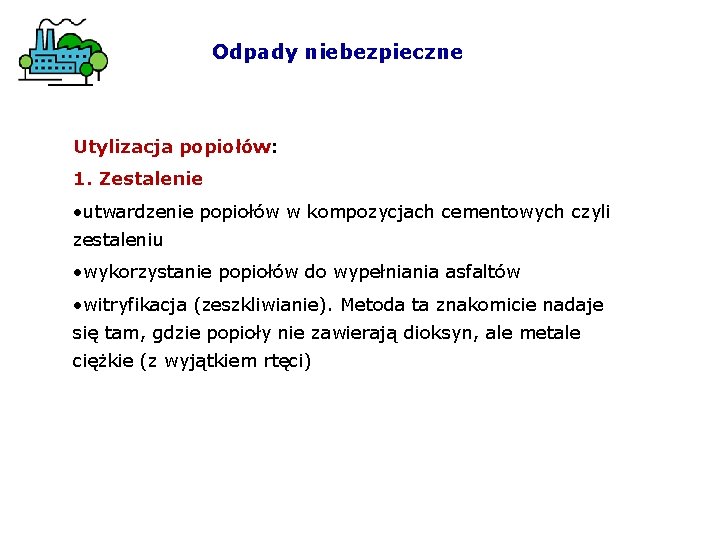 Odpady niebezpieczne

Utylizacja popiołów:

1. Zestalenie

•utwardzenie popiołów w kompozycjach cementowych czyli zestaleniu

•wykorzystanie popiołów do wypełniania asfaltów

•witryfikacja (zeszkliwianie). Metoda ta znakomicie nadaje się tam, gdzie popioły nie zawierają dioksyn, ale metale ciężkie (z wyjątkiem rtęci)